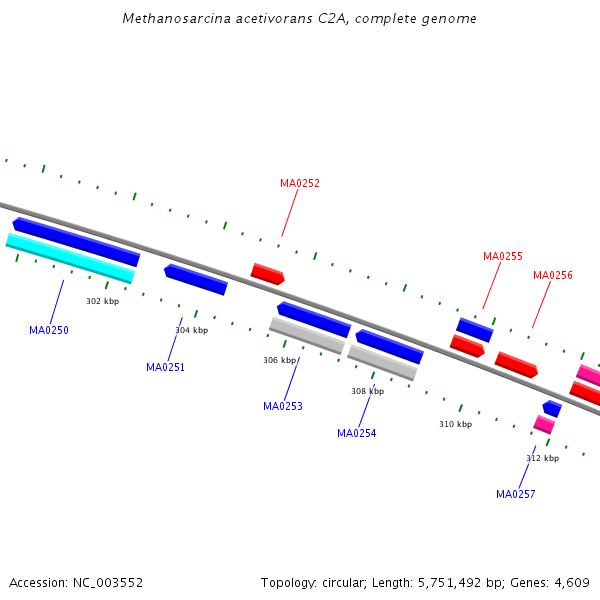 Methanosarcina acetivorans C2A, complete genome

MA0252

MA0255

MA0256

302 kbp

MA0250

304 kbp

MA0251

306 kbp

MA0253

308 kbp

MA0254

310 kbp

312 kbp

MA0257

Accession: NC_003552

Topology: circular; Length: 5,751,492 bp; Genes: 4,609